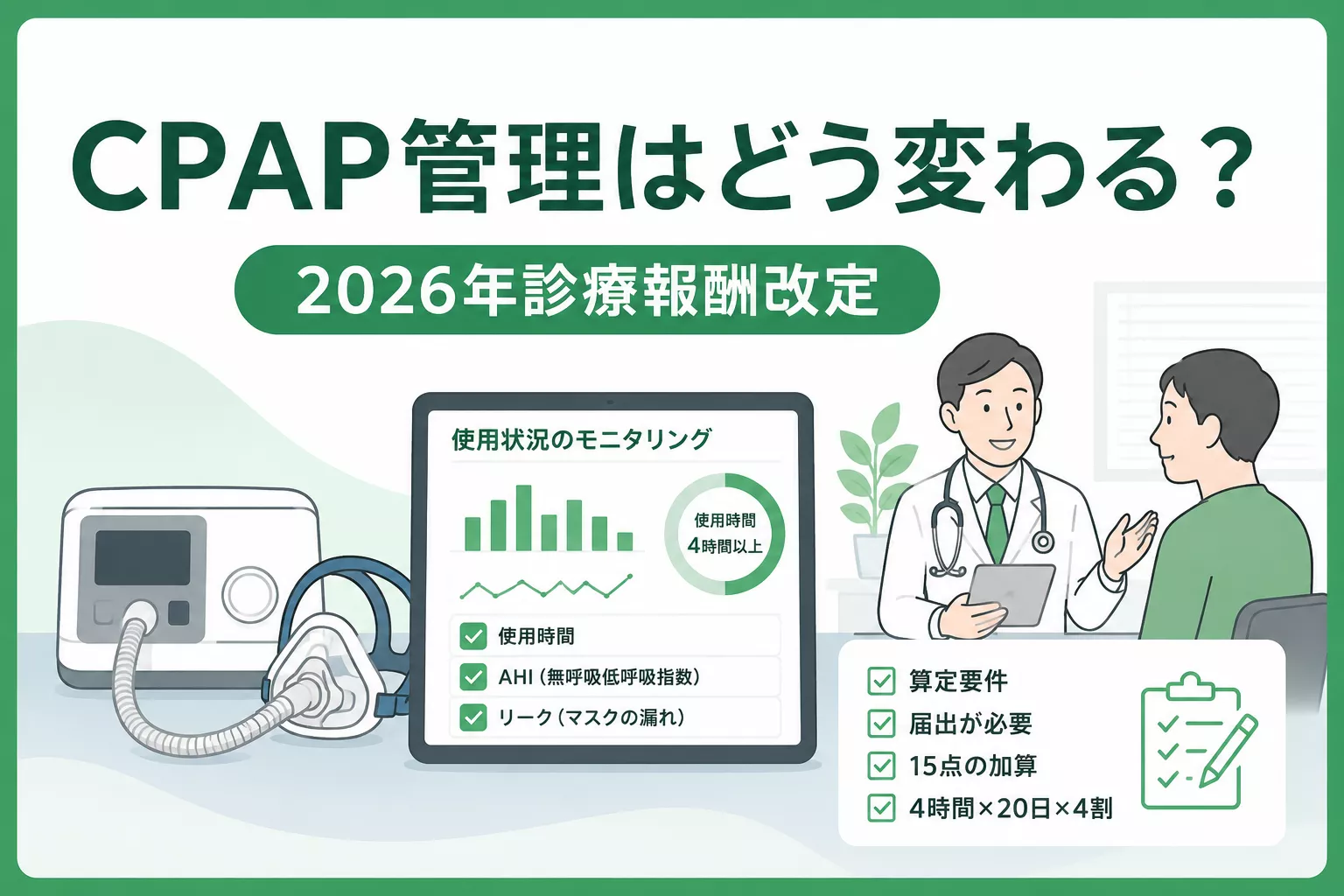 CPAP管理はどう変わる？

2026年診療報酬改定

使用状況のモニタリング

使用時間
4時間以上

使用時間

AHI（無呼吸低呼吸指数）

リーク（マスクの漏れ）

算定要件

届出が必要

15点の加算

4時間×20日×4割